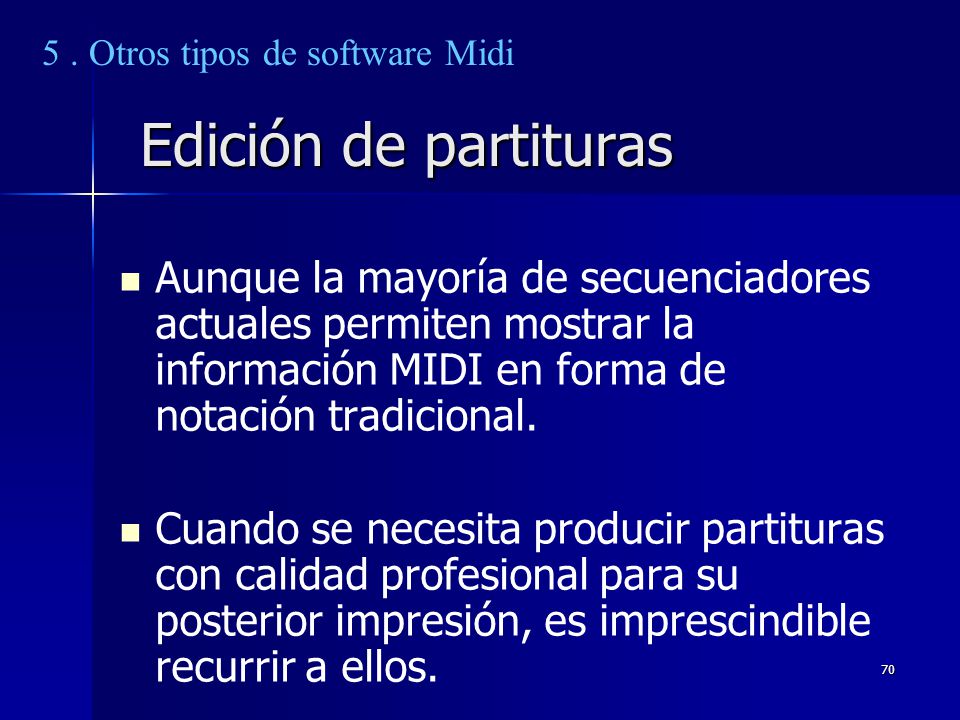 5 . Otros tipos de software Midi

Edición de partituras

Aunque la mayoría de secuenciadores actuales permiten mostrar la información MIDI en forma de notación tradicional.

Cuando se necesita producir partituras con calidad profesional para su posterior impresión, es imprescindible recurrir a ellos.

70